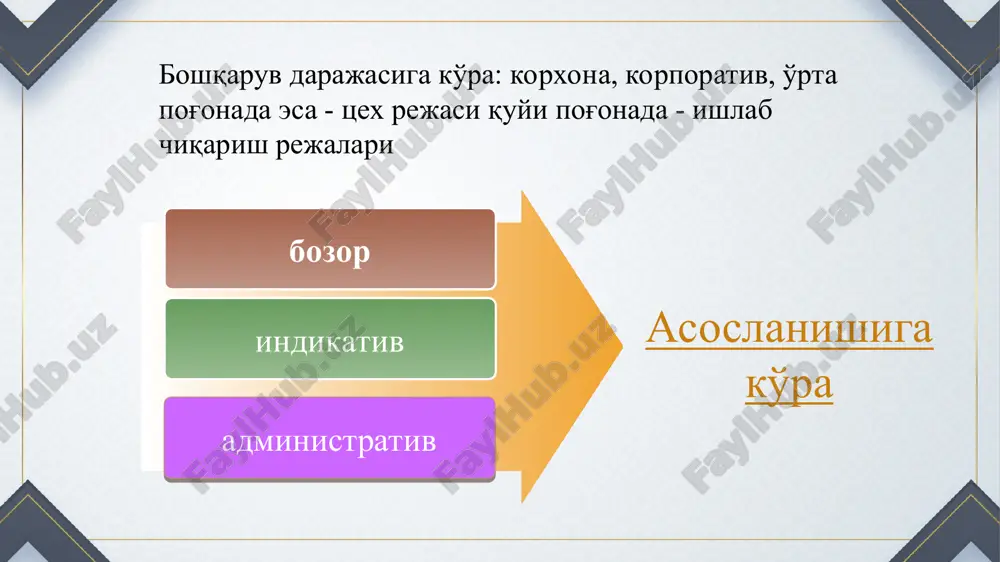 Бошқарув даражасига кўра: корхона, корпоратив, ўрта поғонада эса - цех режаси қуйи поғонада - ишлаб чиқариш режалари

бозор

индикатив

административ

Асосланишига кўра

FaylHub.uz